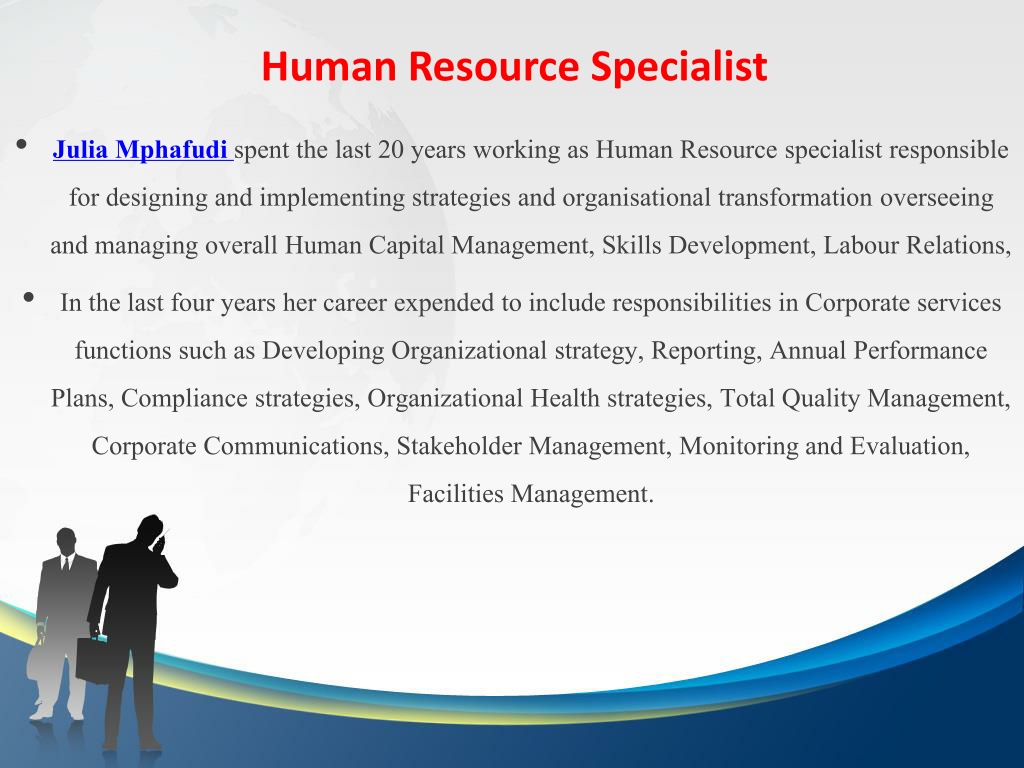 Human Resource Specialist

• Julia Mphafudi spent the last 20 years working as Human Resource specialist responsible for designing and implementing strategies and organisational transformation overseeing and managing overall Human Capital Management, Skills Development, Labour Relations,

• In the last four years her career expended to include responsibilities in Corporate services functions such as Developing Organizational strategy, Reporting, Annual Performance Plans, Compliance strategies, Organizational Health strategies, Total Quality Management, Corporate Communications, Stakeholder Management, Monitoring and Evaluation, Facilities Management.